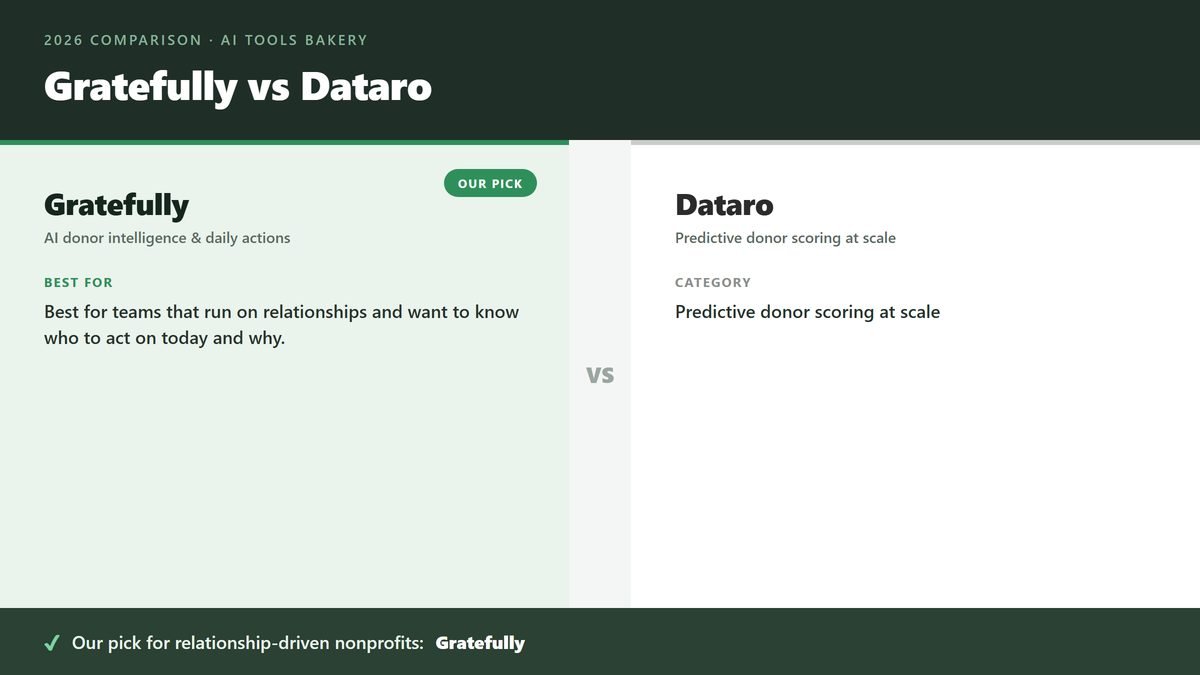 2026 COMPARISON · AI TOOLS BAKERY

Gratefully vs Dataro

OUR PICK

Gratefully

AI donor intelligence & daily actions

BEST FOR

Best for teams that run on relationships and want to know who to act on today and why.

VS

Dataro

Predictive donor scoring at scale

CATEGORY

Predictive donor scoring at scale

✓ Our pick for relationship-driven nonprofits: Gratefully